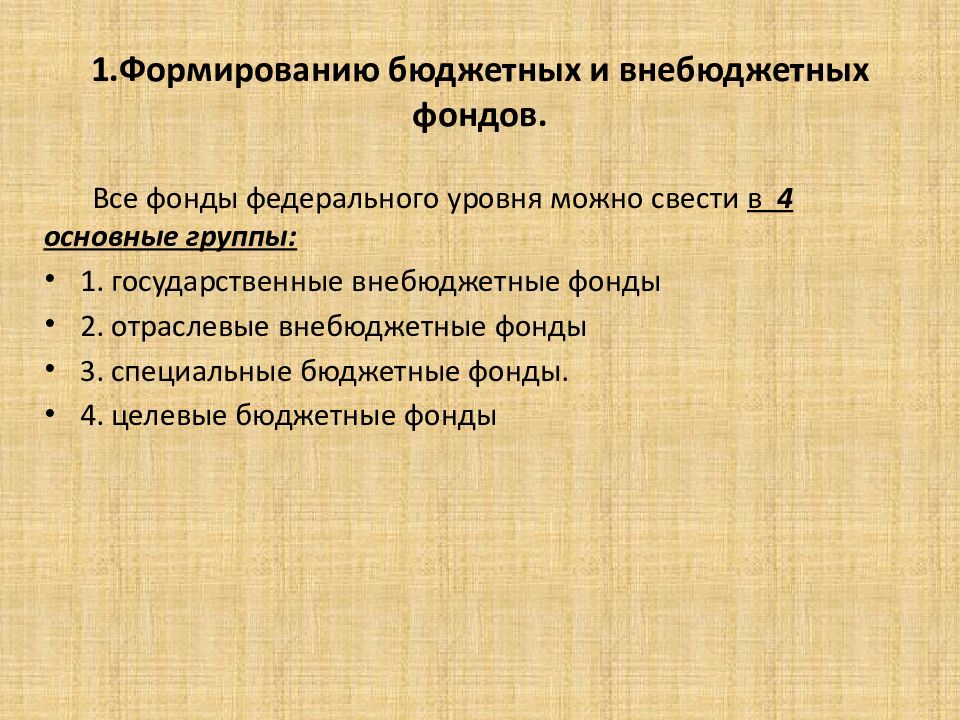 1.Формированию бюджетных и внебюджетных фондов.

Все фонды федерального уровня можно свести в 4 основные группы:

• 1. государственные внебюджетные фонды
• 2. отраслевые внебюджетные фонды
• 3. специальные бюджетные фонды.
• 4. целевые бюджетные фонды